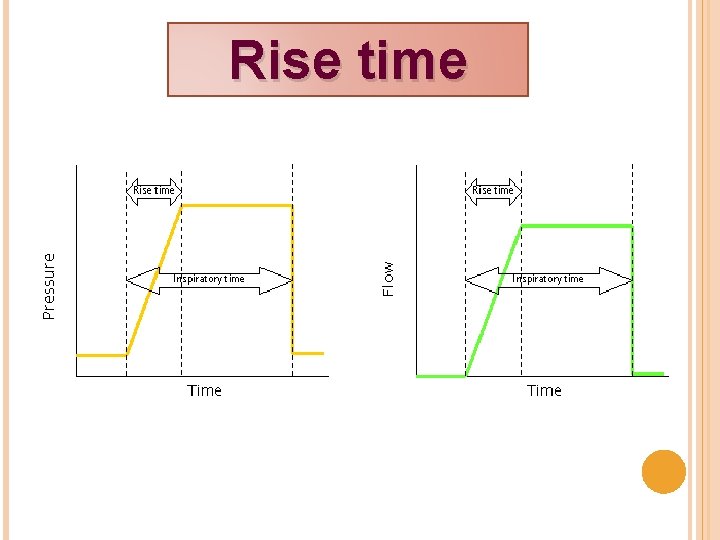 Rise time

Rise time

Inspiratory time

Pressure

Time

Rise time

Inspiratory time

Flow

Time